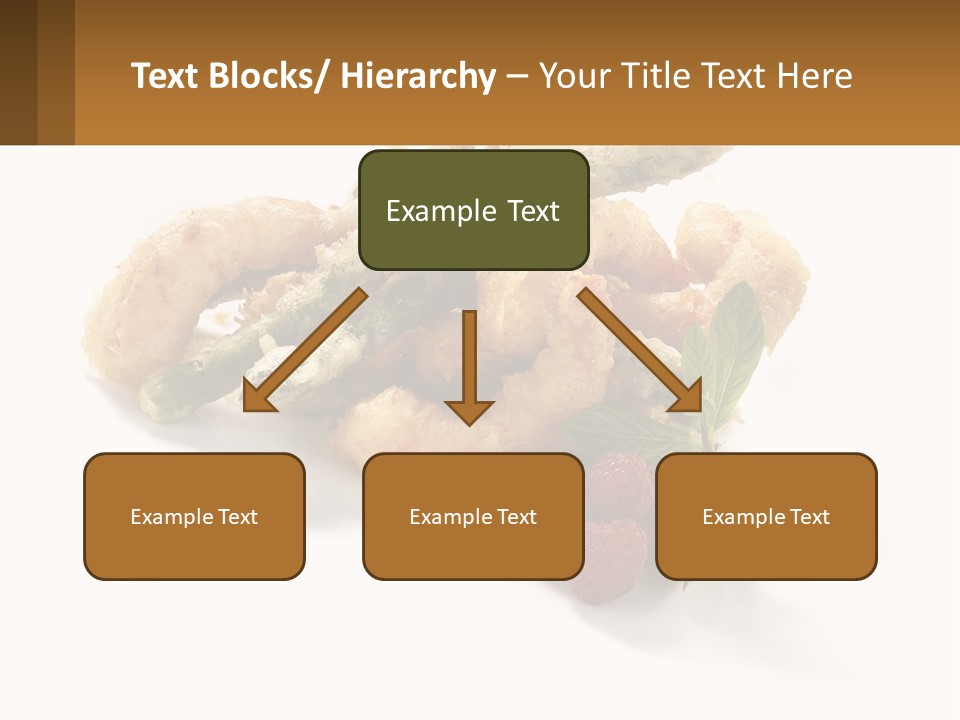 Text Blocks/ Hierarchy – Your Title Text Here

Example Text

Example Text

Example Text

Example Text